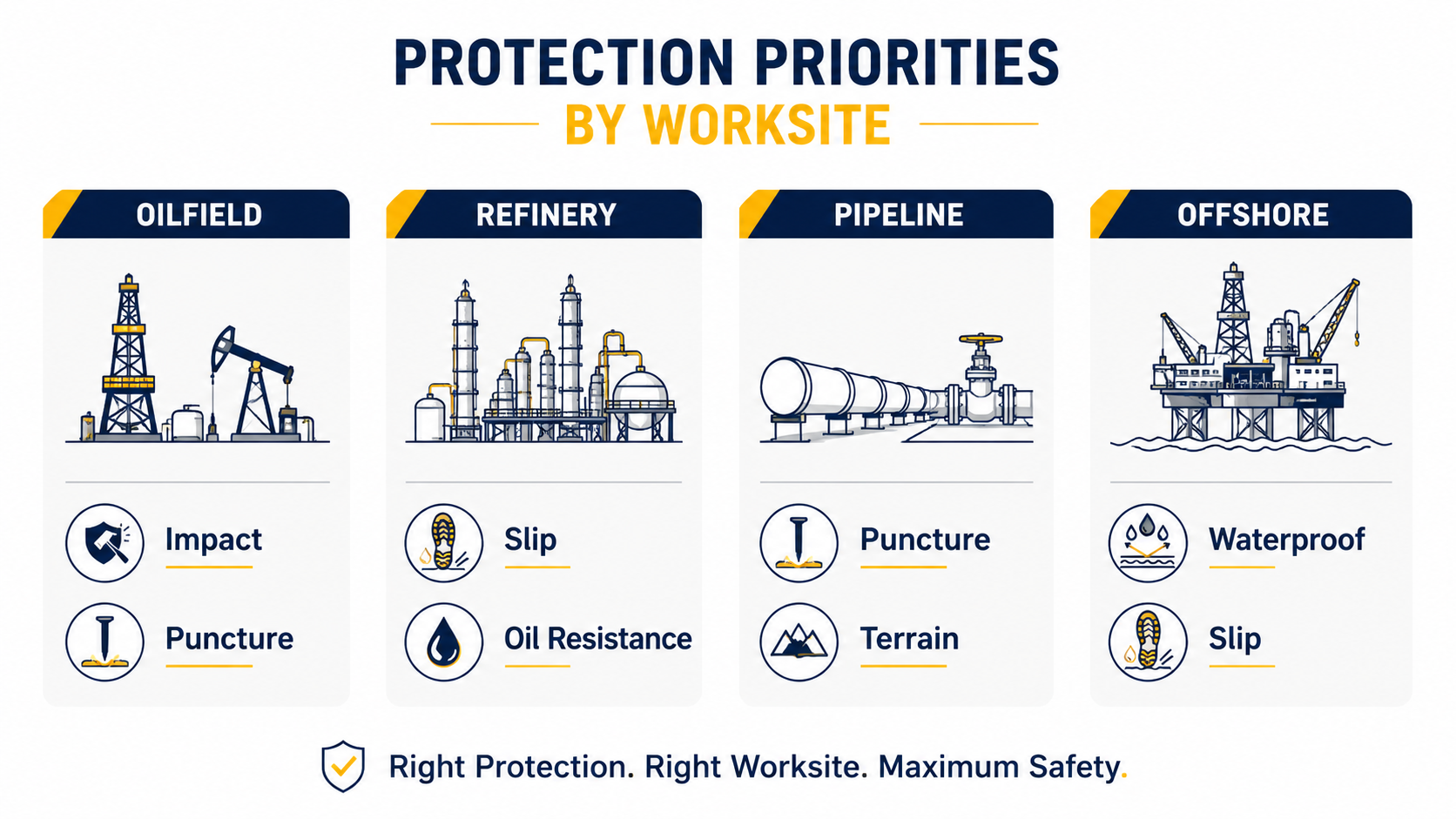 PROTECTION PRIORITIES
BY WORKSITE

OILFIELD

Impact

Puncture

REFINERY

Slip

Oil Resistance

PIPELINE

Puncture

Terrain

OFFSHORE

Waterproof

Slip

Right Protection. Right Worksite. Maximum Safety.